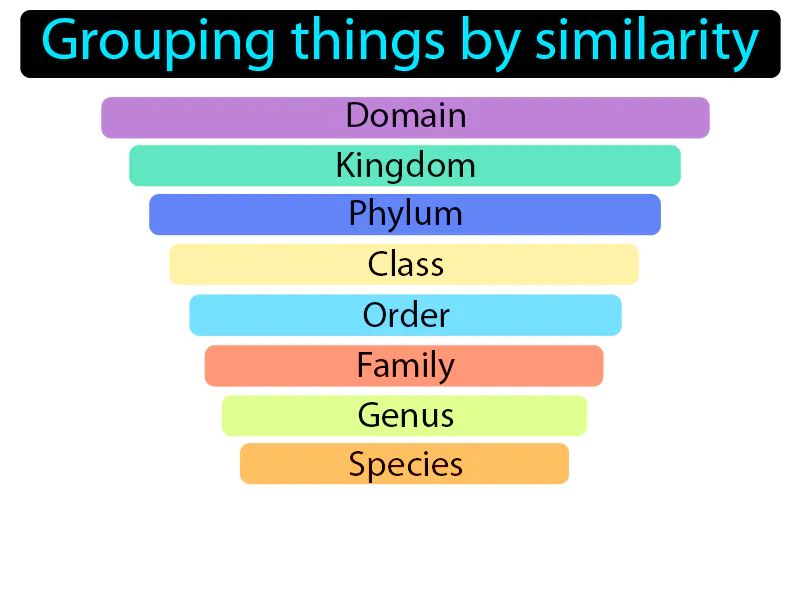 Grouping things by similarity

Domain
Kingdom
Phylum
Class
Order
Family
Genus
Species